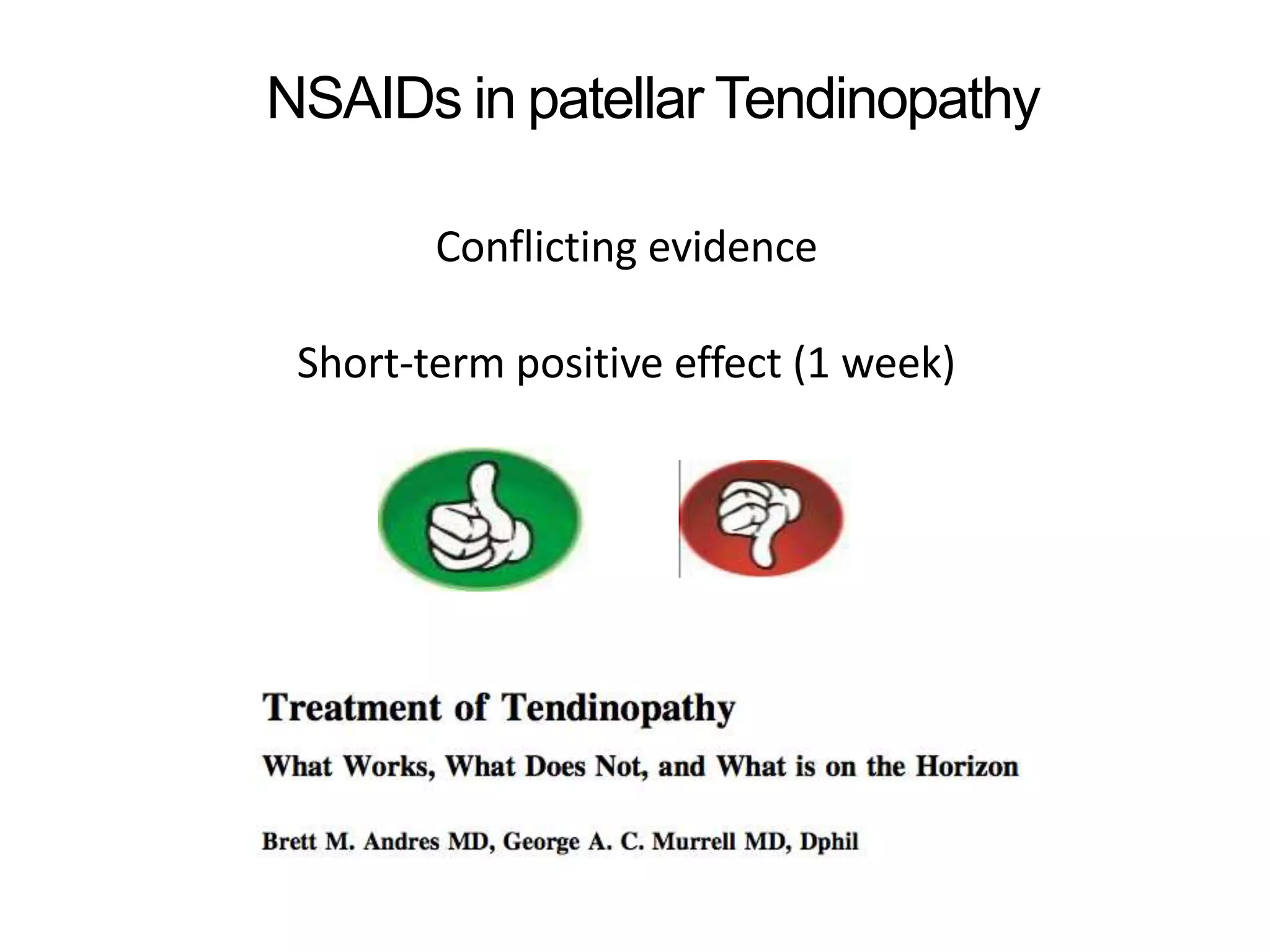 NSAIDs in patellar Tendinopathy

Conflicting evidence

Short-term positive effect (1 week)

Treatment of Tendinopathy

What Works, What Does Not, and What is on the Horizon

Brett M. Andres MD, George A. C. Murrell MD, Dphil